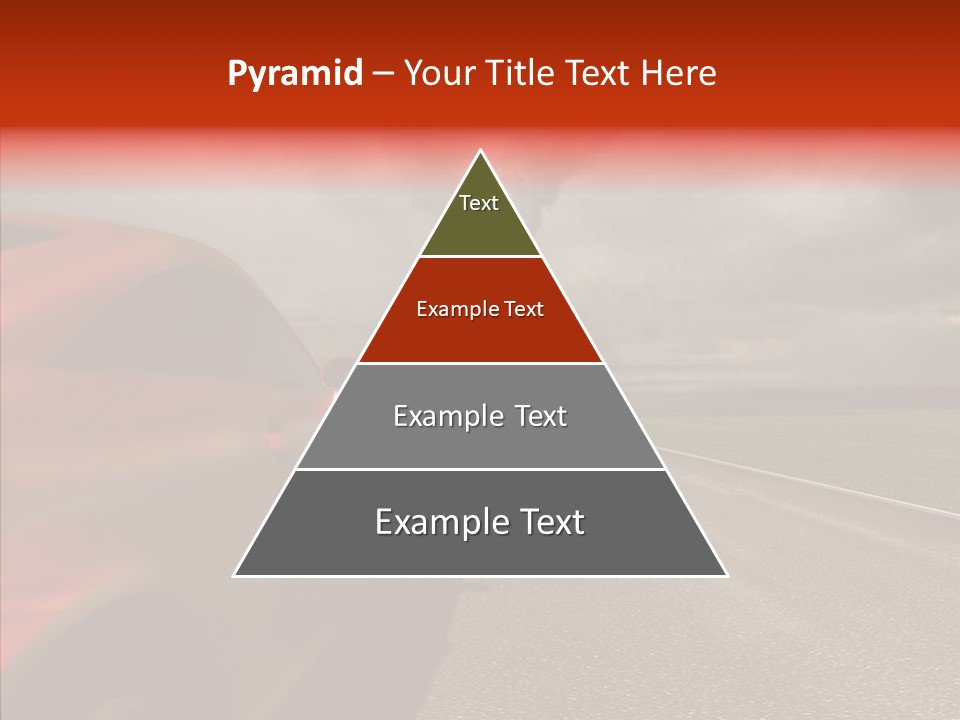 Pyramid – Your Title Text Here

Text

Example Text

Example Text

Example Text